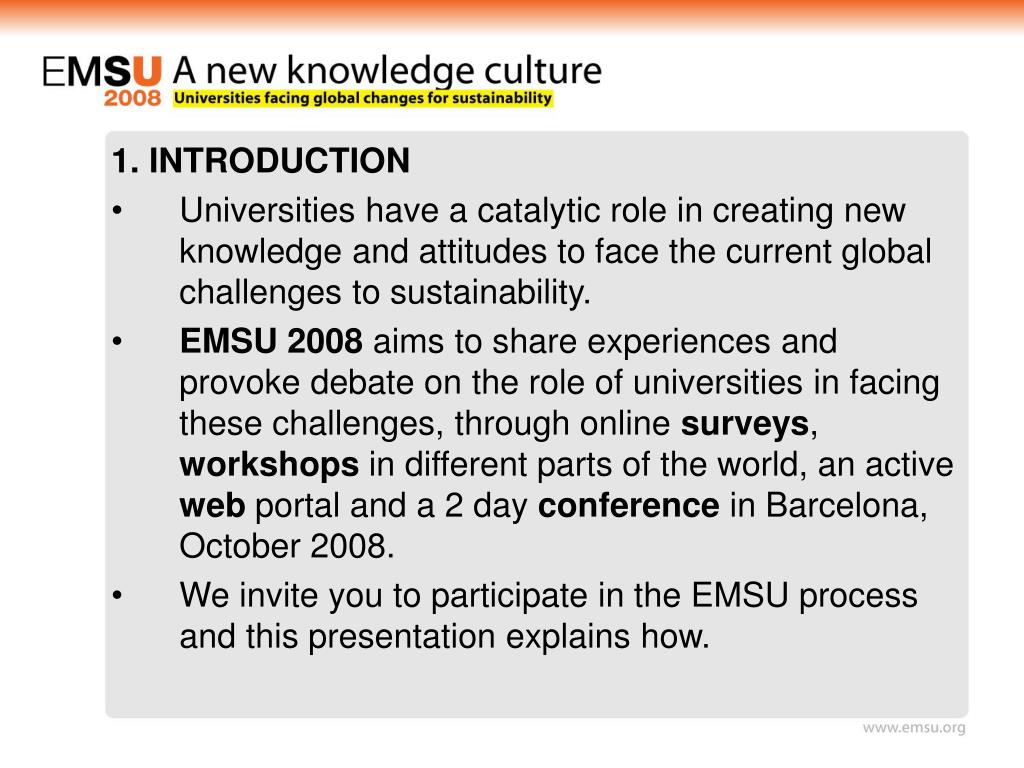 EMSU 2008 A new knowledge culture
Universities facing global changes for sustainability

1. INTRODUCTION

• Universities have a catalytic role in creating new knowledge and attitudes to face the current global challenges to sustainability.

• EMSU 2008 aims to share experiences and provoke debate on the role of universities in facing these challenges, through online surveys, workshops in different parts of the world, an active web portal and a 2 day conference in Barcelona, October 2008.

• We invite you to participate in the EMSU process and this presentation explains how.

www.emsu.org